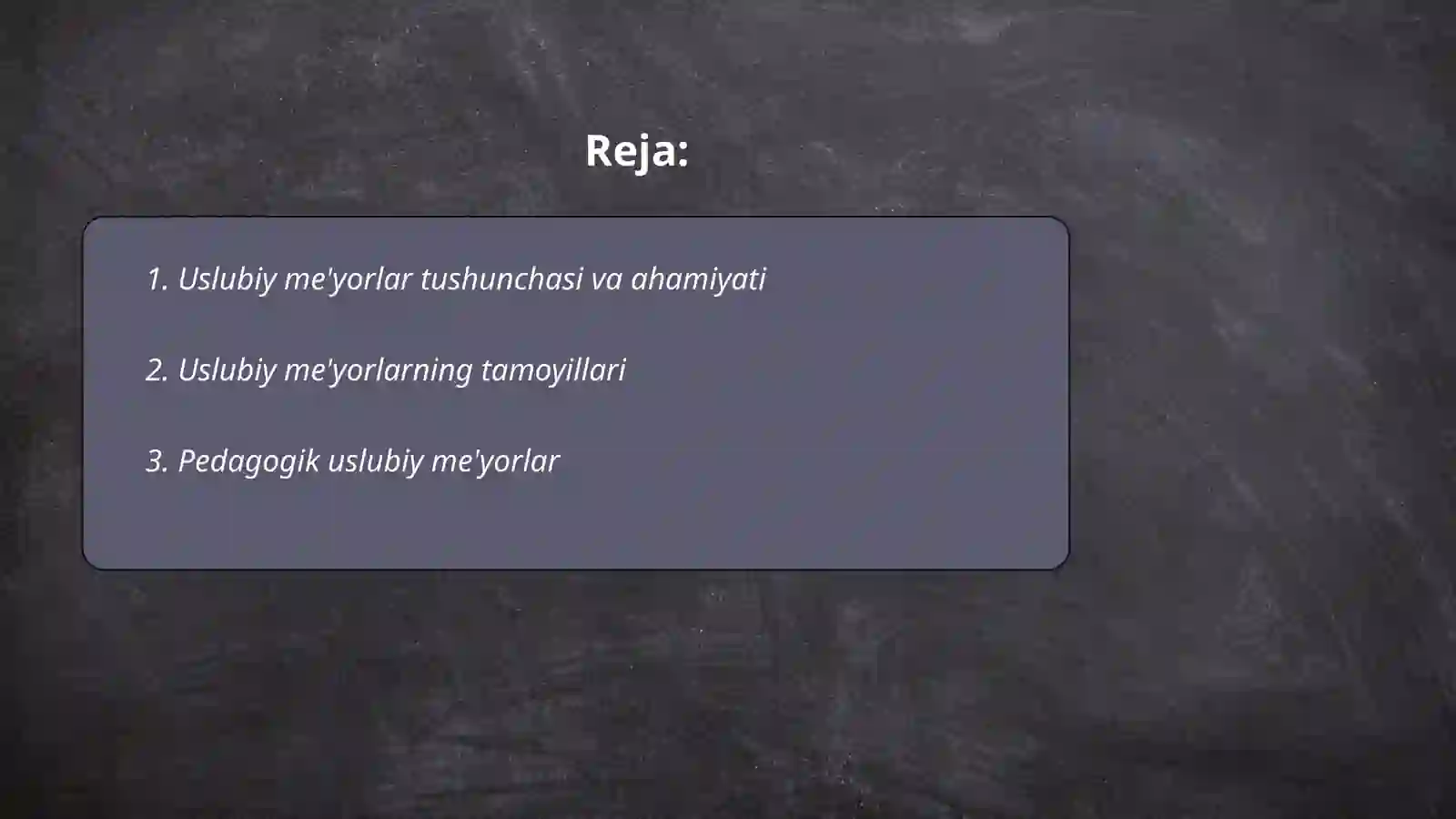 Reja:

1. Uslubiy me'yorlar tushunchasi va ahamiyati

2. Uslubiy me'yorlarning tamoyillari

3. Pedagogik uslubiy me'yorlar